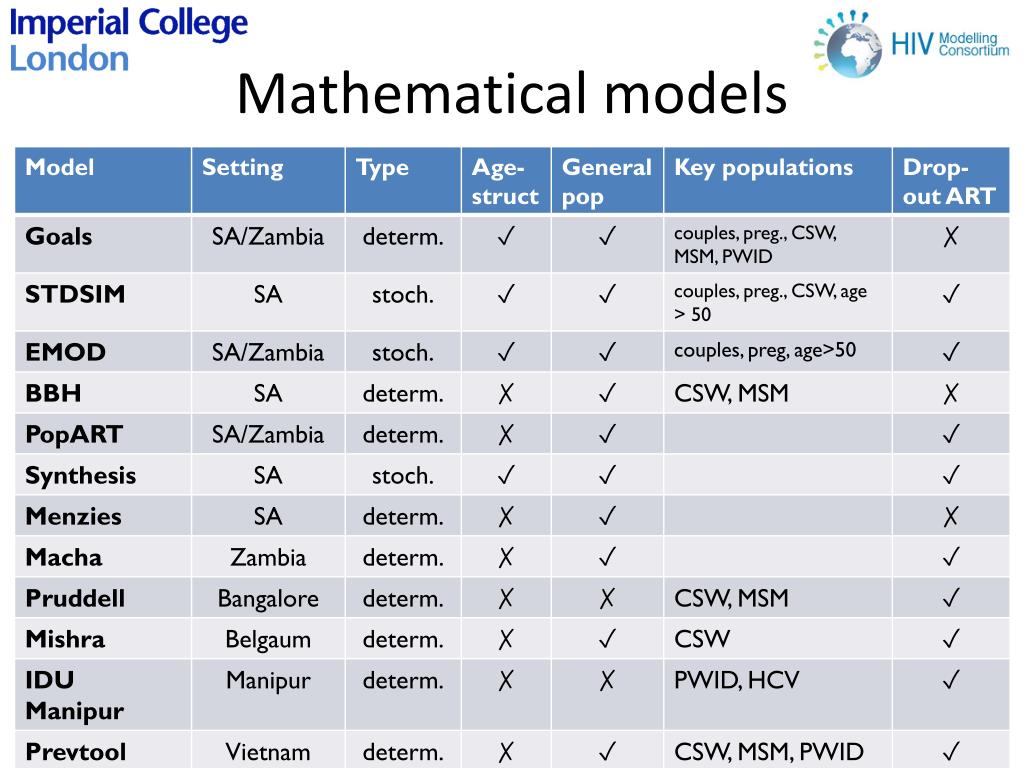 Imperial College London

HIV Modelling Consortium

Mathematical models

| Model | Setting | Type | Age-struct | General pop | Key populations | Drop-out ART |
|---|---|---|---|---|---|---|
| Goals | SA/Zambia | determ. | ✓ | ✓ | couples, preg., CSW, MSM, PWID | ✗ |
| STDSIM | SA | stoch. | ✓ | ✓ | couples, preg., CSW, age > 50 | ✓ |
| EMOD | SA/Zambia | stoch. | ✓ | ✓ | couples, preg, age>50 | ✓ |
| BBH | SA | determ. | ✗ | ✓ | CSW, MSM | ✗ |
| PopART | SA/Zambia | determ. | ✗ | ✓ | | ✓ |
| Synthesis | SA | stoch. | ✓ | ✓ | | ✓ |
| Menzies | SA | determ. | ✗ | ✓ | | ✗ |
| Macha | Zambia | determ. | ✗ | ✓ | | ✓ |
| Pruddell | Bangalore | determ. | ✗ | ✗ | CSW, MSM | ✓ |
| Mishra | Belgaum | determ. | ✗ | ✓ | CSW | ✓ |
| IDU Manipur | Manipur | determ. | ✗ | ✗ | PWID, HCV | ✓ |
| Prevtool | Vietnam | determ. | ✗ | ✓ | CSW, MSM, PWID | ✓ |